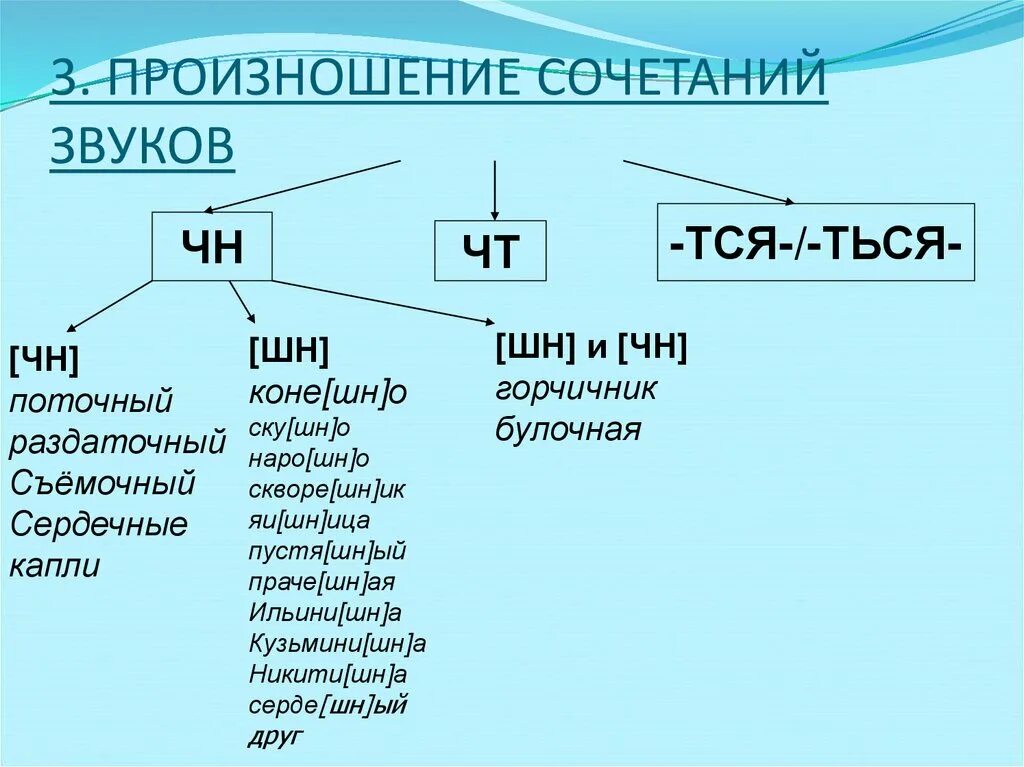 3. ПРОИЗНОШЕНИЕ СОЧЕТАНИЙ ЗВУКОВ

ЧН

ЧТ

-ТСЯ-/-ТЬСЯ-

[ЧН]
поточный
раздаточный
Съёмочный
Сердечные капли

[ШН]
коне[шн]о
ску[шн]о
наро[шн]о
скворе[шн]ик
яи[шн]ица
пустя[шн]ый
праче[шн]ая
Ильини[шн]а
Кузьмини[шн]а
Никити[шн]а
серде[шн]ый друг

[ШН] и [ЧН]
горчичник
булочная